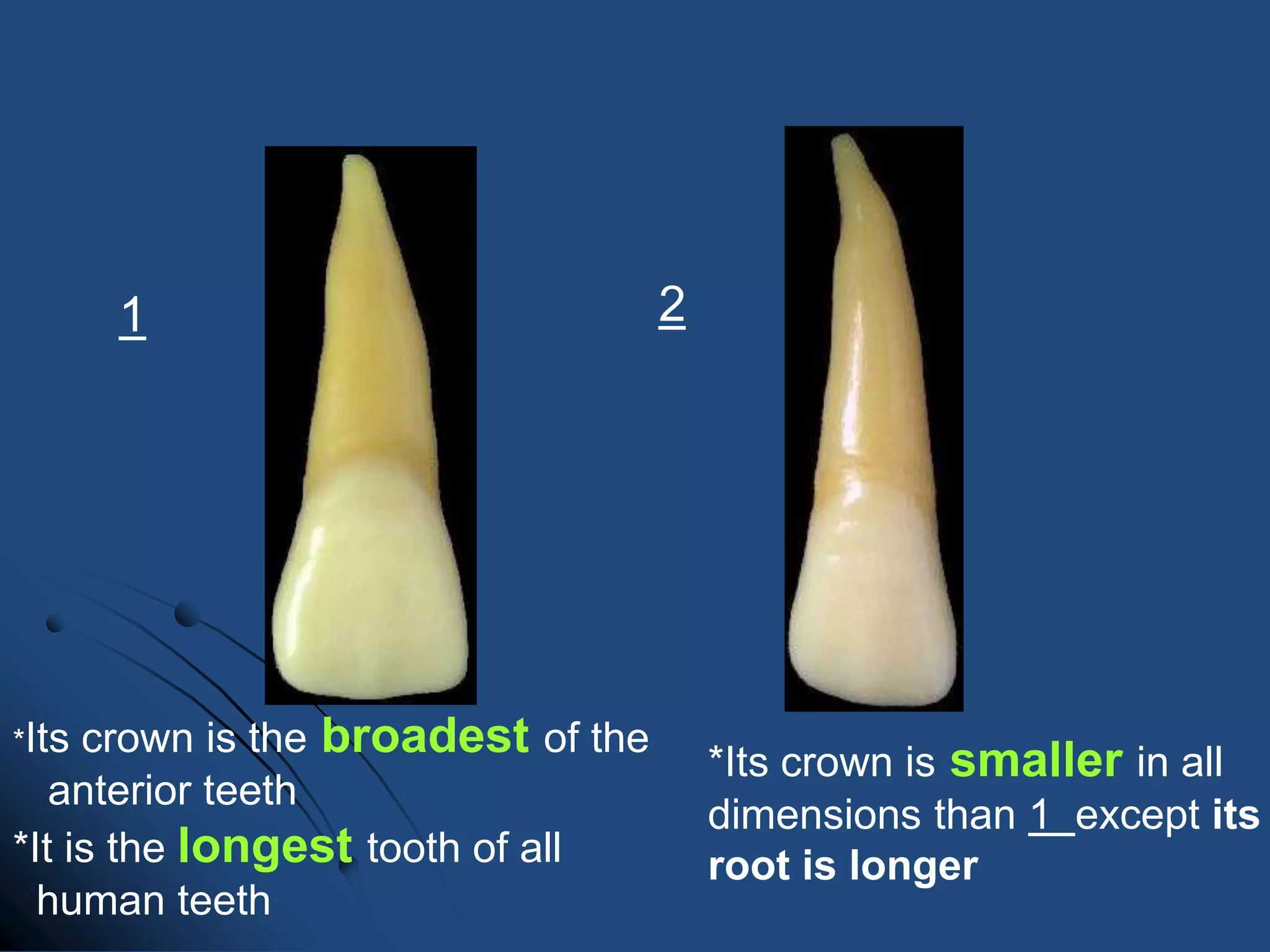 1

2

*Its crown is the broadest of the anterior teeth

*It is the longest tooth of all human teeth

*Its crown is smaller in all dimensions than 1 except its root is longer